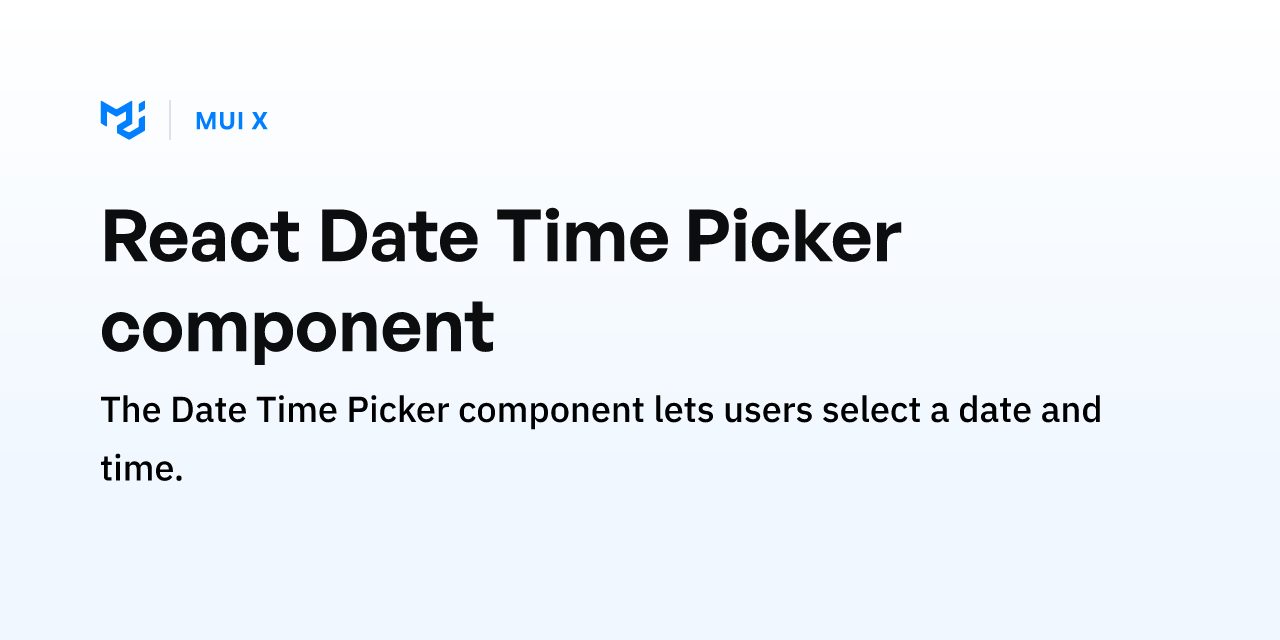 MUI X

React Date Time Picker component

The Date Time Picker component lets users select a date and time.